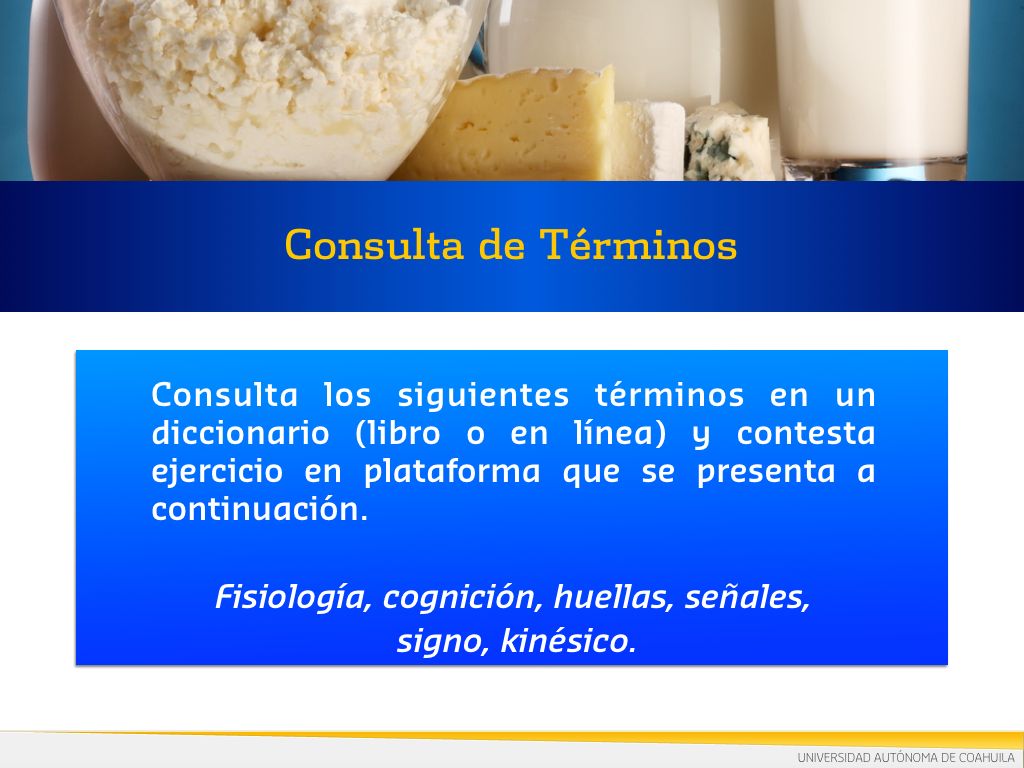 Consulta de Términos

Consulta los siguientes términos en un diccionario (libro o en línea) y contesta ejercicio en plataforma que se presenta a continuación.

Fisiología, cognición, huellas, señales, signo, kinésico.

UNIVERSIDAD AUTÓNOMA DE COAHUILA